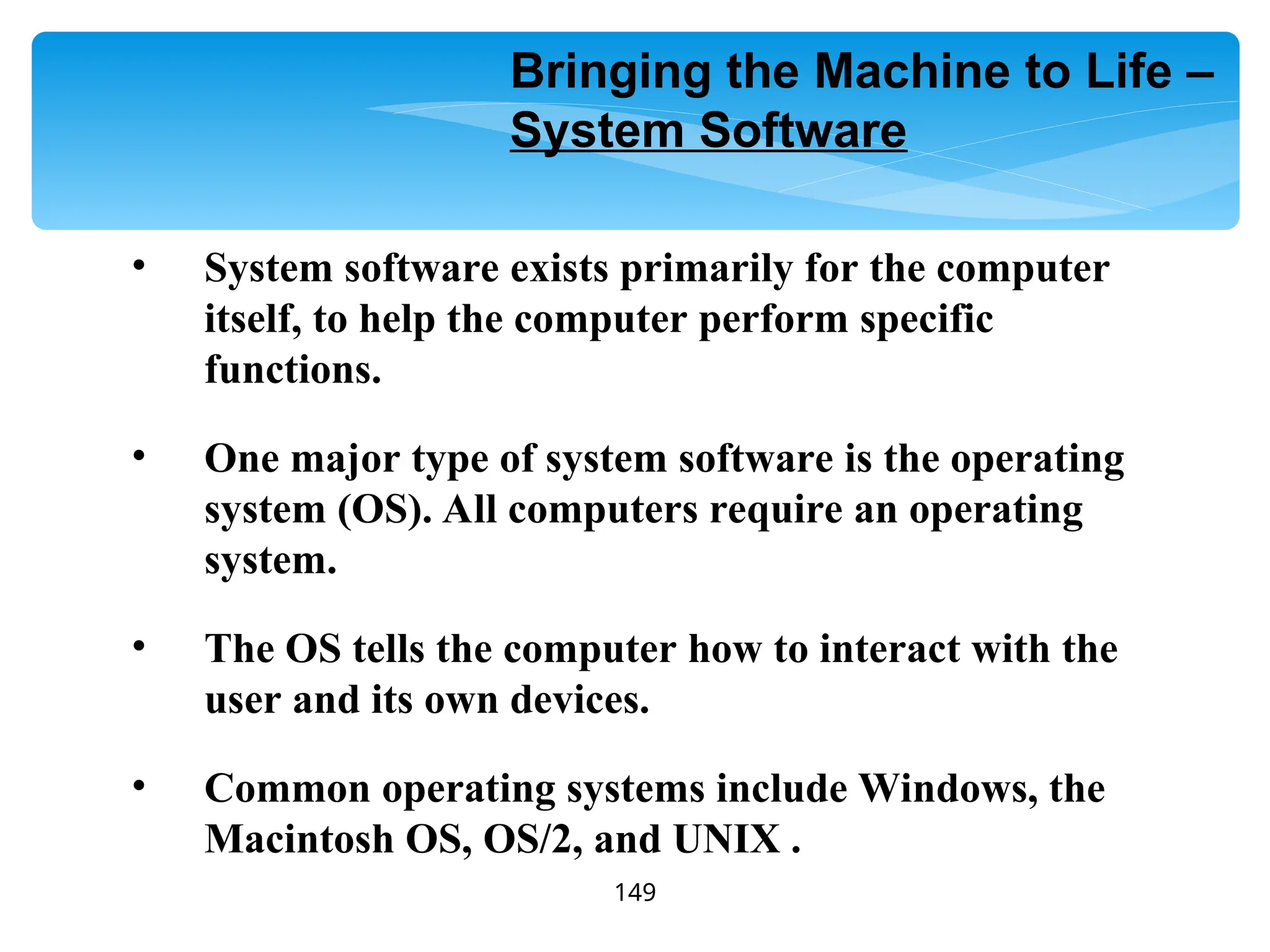 Bringing the Machine to Life – System Software

• System software exists primarily for the computer itself, to help the computer perform specific functions.

• One major type of system software is the operating system (OS). All computers require an operating system.

• The OS tells the computer how to interact with the user and its own devices.

• Common operating systems include Windows, the Macintosh OS, OS/2, and UNIX .

149